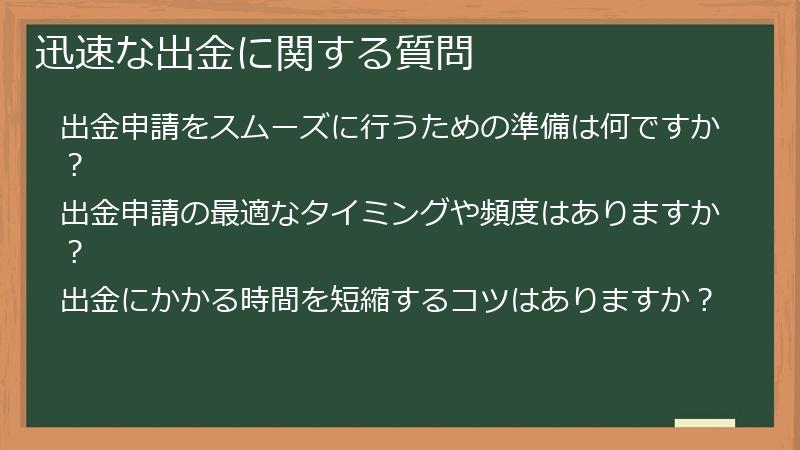 迅速な出金に関する質問

出金申請をスムーズに行うための準備は何ですか？

出金申請の最適なタイミングや頻度はありますか？

出金にかかる時間を短縮するコツはありますか？